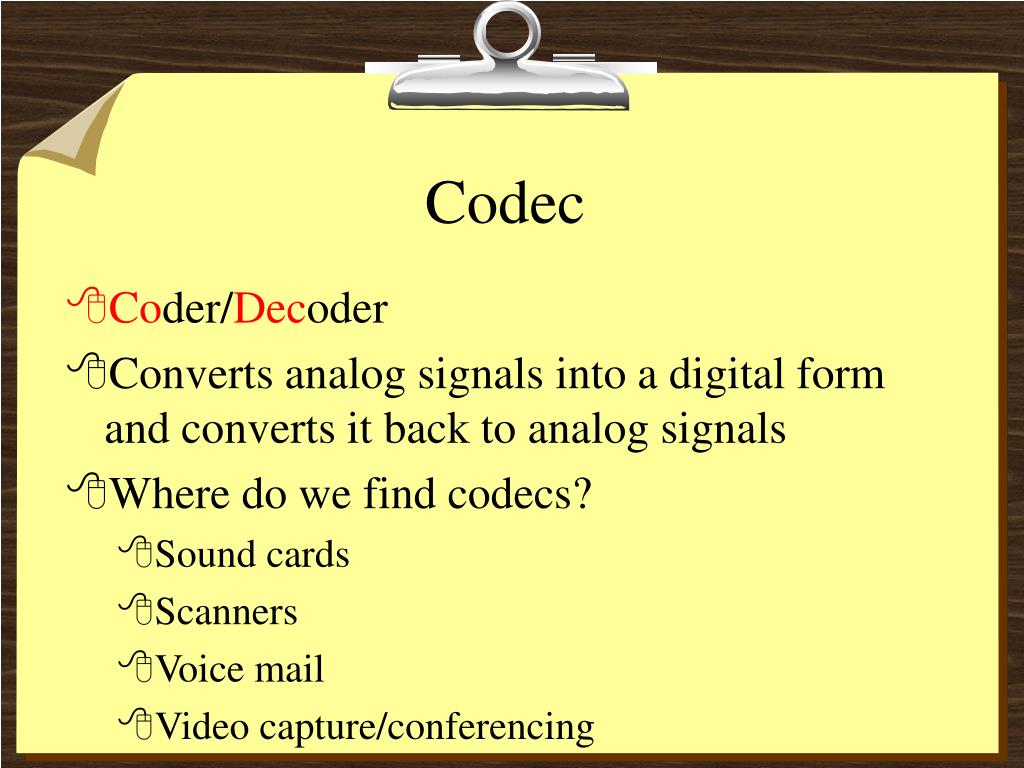 Codec

Coder/Decoder

Converts analog signals into a digital form and converts it back to analog signals

Where do we find codecs?

Sound cards

Scanners

Voice mail

Video capture/conferencing